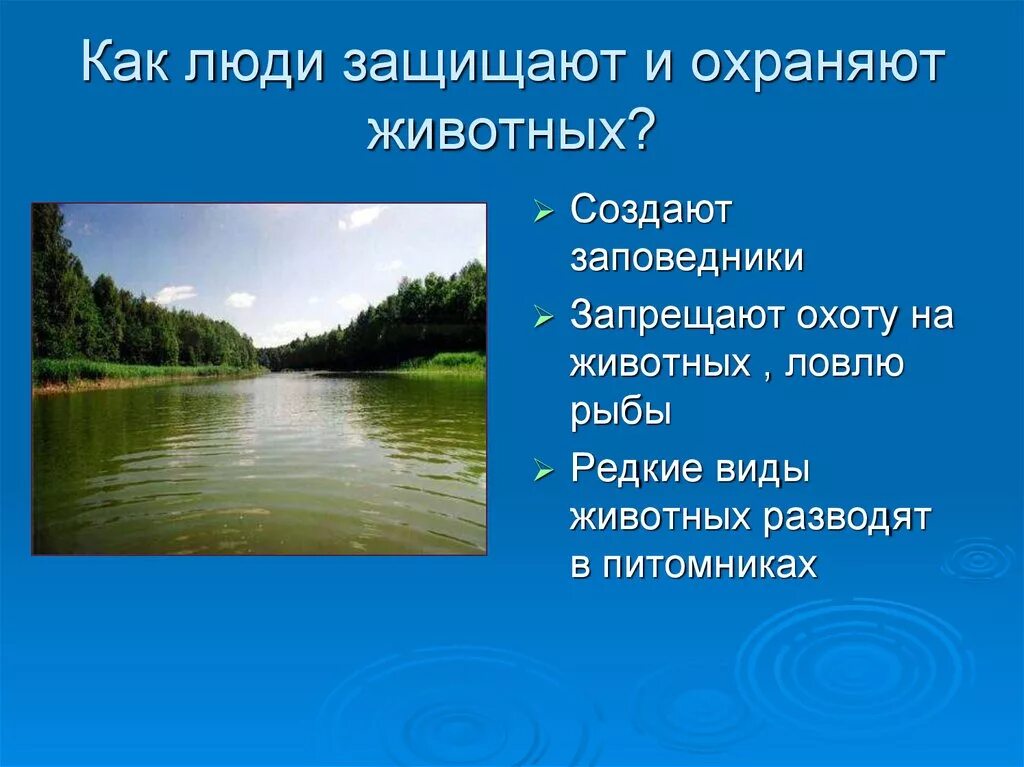 Как люди защищают и охраняют животных?

➢ Создают заповедники

➢ Запрещают охоту на животных , ловлю рыбы

➢ Редкие виды животных разводят в питомниках